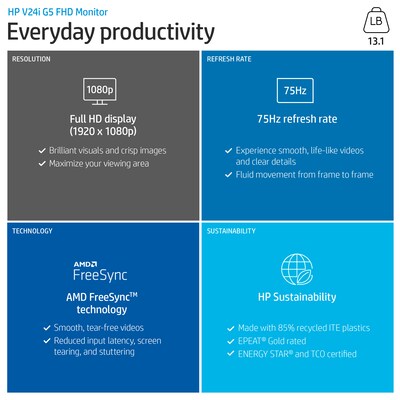 HP V24i G5 FHD Monitor
Everyday productivity

LB
13.1

RESOLUTION

1080p

Full HD display
(1920 x 1080p)

✓ Brilliant visuals and crisp images
✓ Maximize your viewing area

REFRESH RATE

75Hz

75Hz refresh rate

✓ Experience smooth, life-like videos and clear details
✓ Fluid movement from frame to frame

TECHNOLOGY

AMD
FreeSync

AMD FreeSync™ technology

✓ Smooth, tear-free videos
✓ Reduced input latency, screen tearing, and stuttering

SUSTAINABILITY

HP Sustainability

✓ Made with 85% recycled ITE plastics
✓ EPEAT® Gold rated
✓ ENERGY STAR® and TCO certified